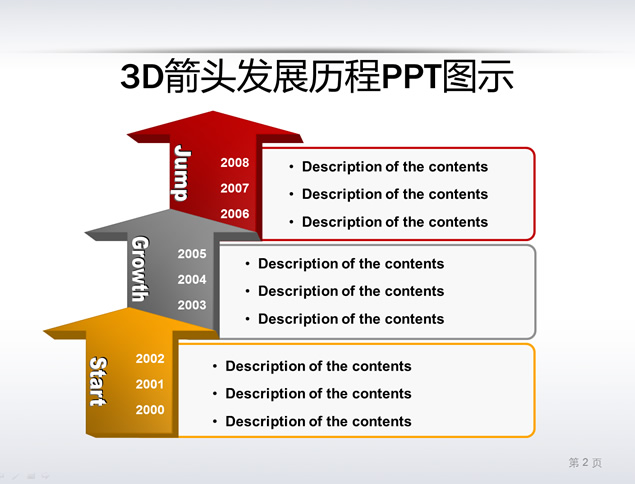 3D箭头发展历程PPT图示

Jump
2008
2007
2006

• Description of the contents
• Description of the contents
• Description of the contents

Growth
2005
2004
2003

• Description of the contents
• Description of the contents
• Description of the contents

Start
2002
2001
2000

• Description of the contents
• Description of the contents
• Description of the contents

第 2 页